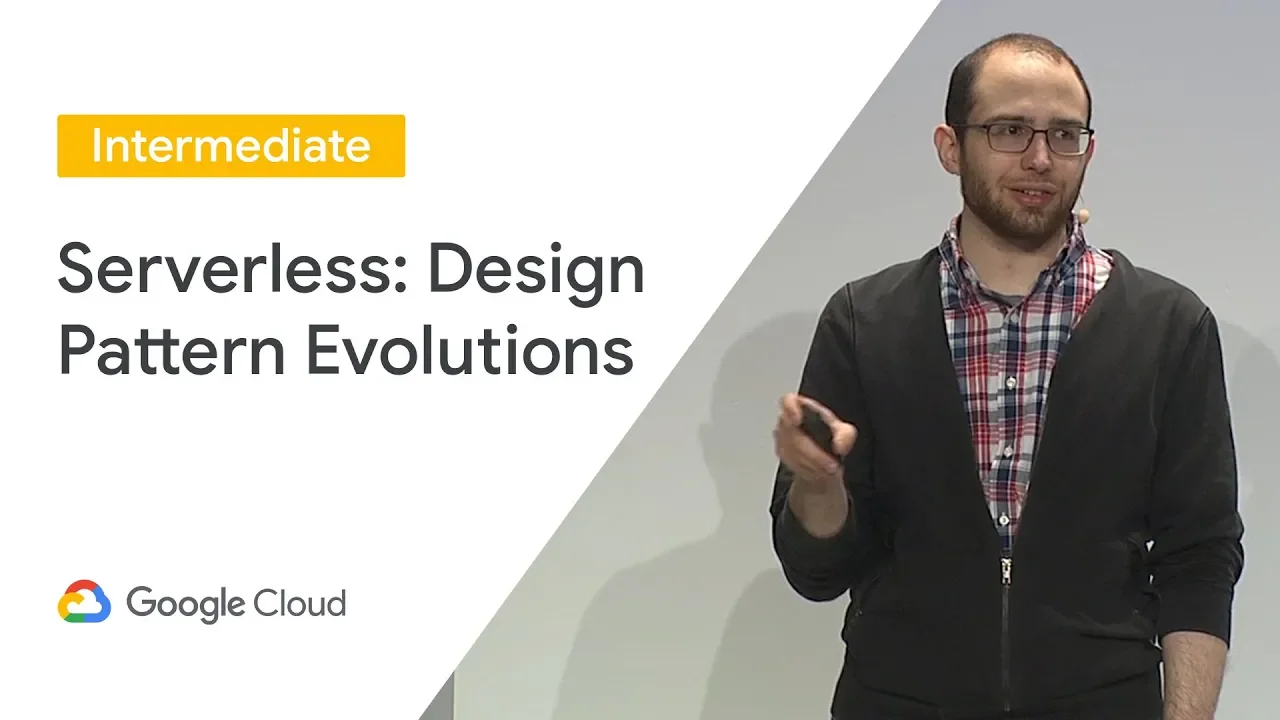 Intermediate

Serverless: Design Pattern Evolutions

Google Cloud